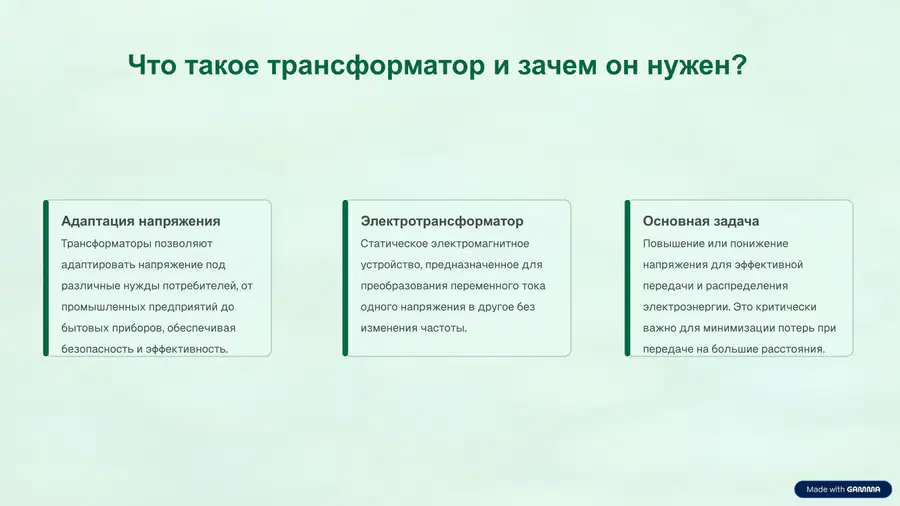 Что такое трансформатор и зачем он нужен?

Адаптация напряжения

Трансформаторы позволяют адаптировать напряжение под различные нужды потребителей, от промышленных предприятий до бытовых приборов, обеспечивая безопасность и эффективность.

Электротрансформатор

Статическое электромагнитное устройство, предназначенное для преобразования переменного тока одного напряжения в другое без изменения частоты.

Основная задача

Повышение или понижение напряжения для эффективной передачи и распределения электроэнергии. Это критически важно для минимизации потерь при передаче на большие расстояния.

Made with GAMMA